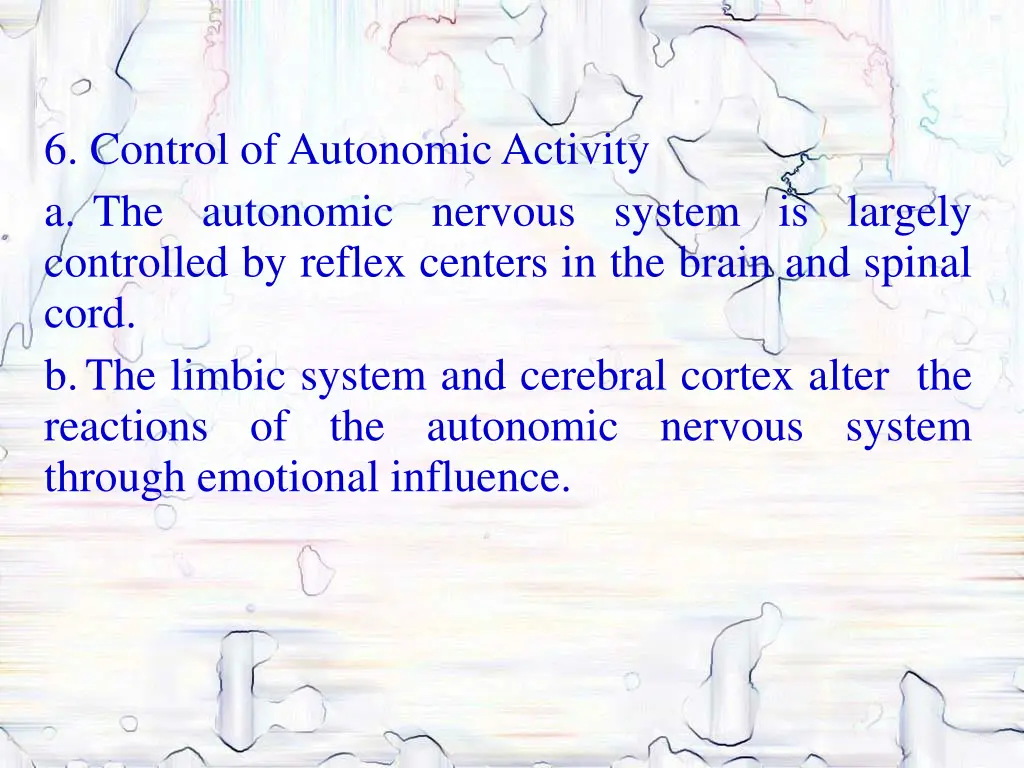 6. Control of Autonomic Activity

a. The autonomic nervous system is largely controlled by reflex centers in the brain and spinal cord.

b. The limbic system and cerebral cortex alter the reactions of the autonomic nervous system through emotional influence.